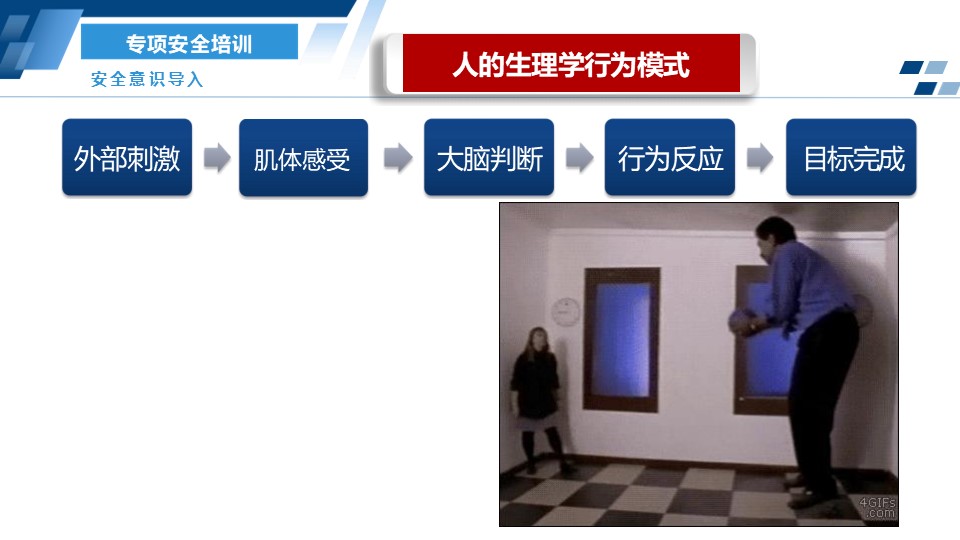 专项安全培训
安全意识导入

人的生理学行为模式

外部刺激
肌体感受
大脑判断
行为反应
目标完成

4GIFs.com